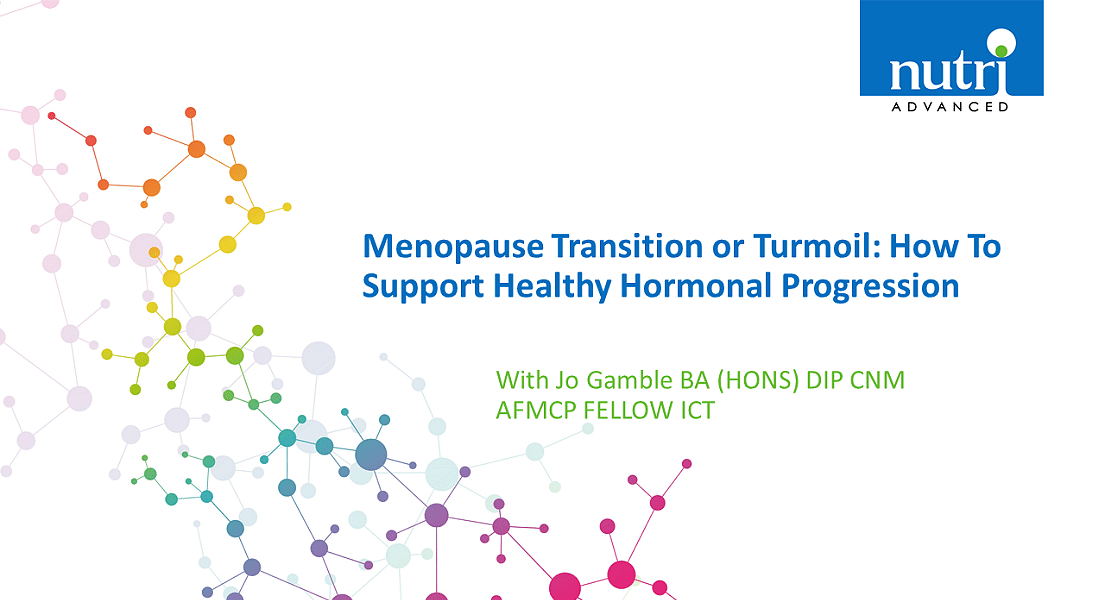 nutri
ADVANCED

Menopause Transition or Turmoil: How To Support Healthy Hormonal Progression

With Jo Gamble BA (HONS) DIP CNM AFMCP FELLOW ICT